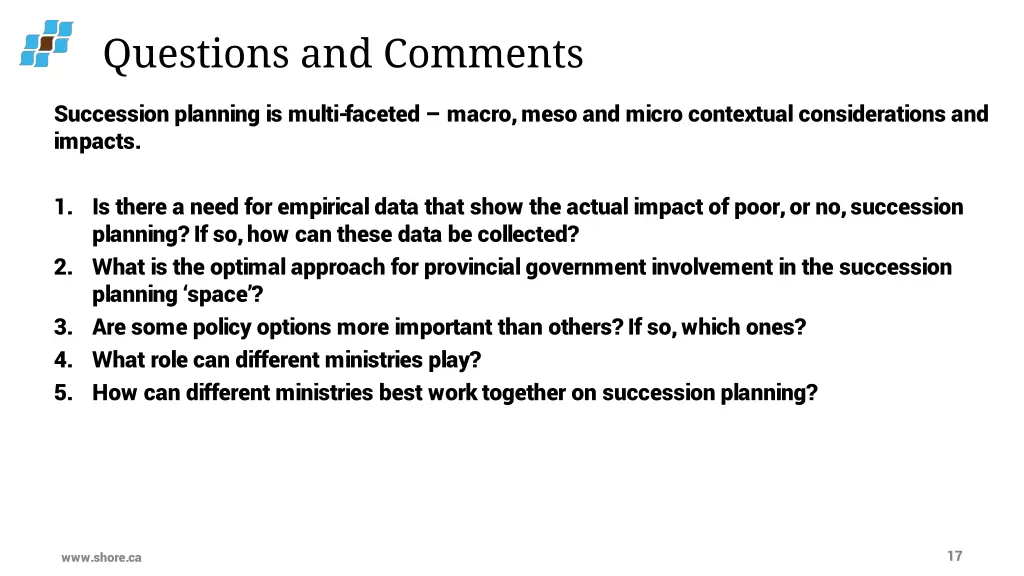 Questions and Comments

Succession planning is multi-faceted – macro, meso and micro contextual considerations and impacts.

1. Is there a need for empirical data that show the actual impact of poor, or no, succession planning? If so, how can these data be collected?
2. What is the optimal approach for provincial government involvement in the succession planning ‘space’?
3. Are some policy options more important than others? If so, which ones?
4. What role can different ministries play?
5. How can different ministries best work together on succession planning?

www.shore.ca

17